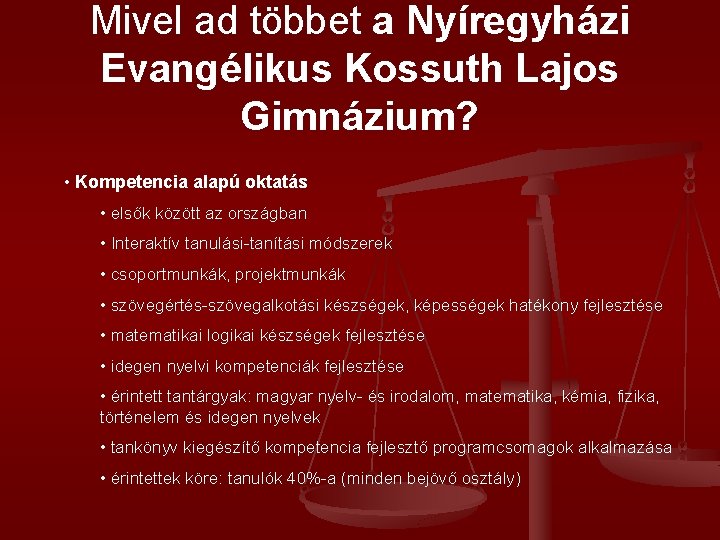 Mivel ad többet a Nyíregyházi Evangélikus Kossuth Lajos Gimnázium?

• Kompetencia alapú oktatás

• elsők között az országban

• Interaktív tanulási-tanítási módszerek

• csoportmunkák, projektmunkák

• szövegértés-szövegalkotási készségek, képességek hatékony fejlesztése

• matematikai logikai készségek fejlesztése

• idegen nyelvi kompetenciák fejlesztése

• érintett tantárgyak: magyar nyelv- és irodalom, matematika, kémia, fizika, történelem és idegen nyelvek

• tankönyv kiegészítő kompetencia fejlesztő programcsomagok alkalmazása

• érintettek köre: tanulók 40%-a (minden bejövő osztály)